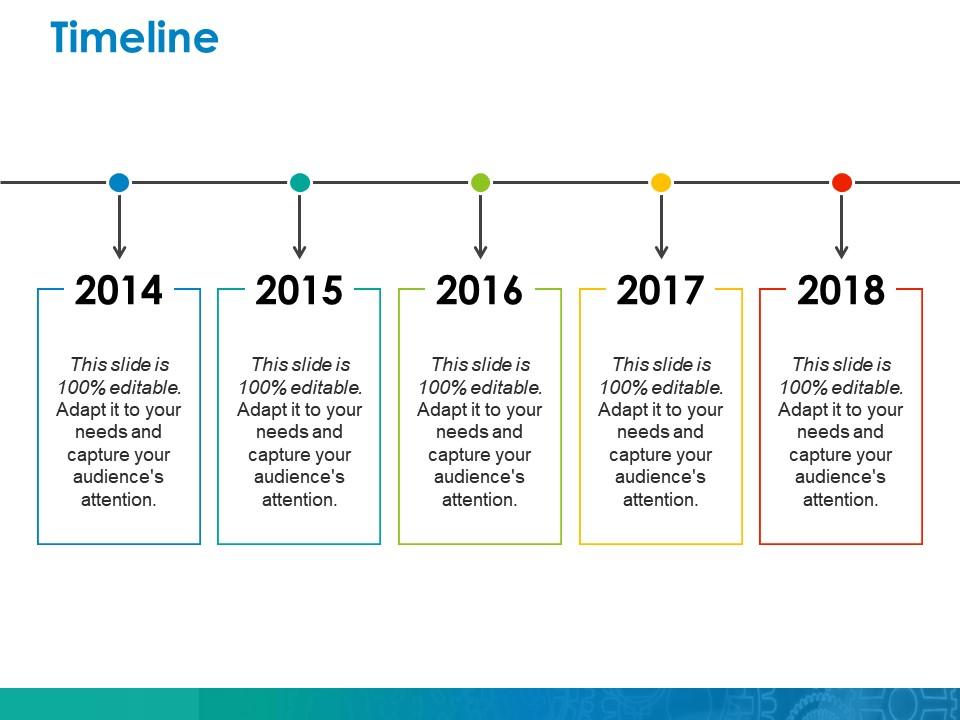 Timeline

2014

This slide is 100% editable. Adapt it to your needs and capture your audience's attention.

2015

This slide is 100% editable. Adapt it to your needs and capture your audience's attention.

2016

This slide is 100% editable. Adapt it to your needs and capture your audience's attention.

2017

This slide is 100% editable. Adapt it to your needs and capture your audience's attention.

2018

This slide is 100% editable. Adapt it to your needs and capture your audience's attention.